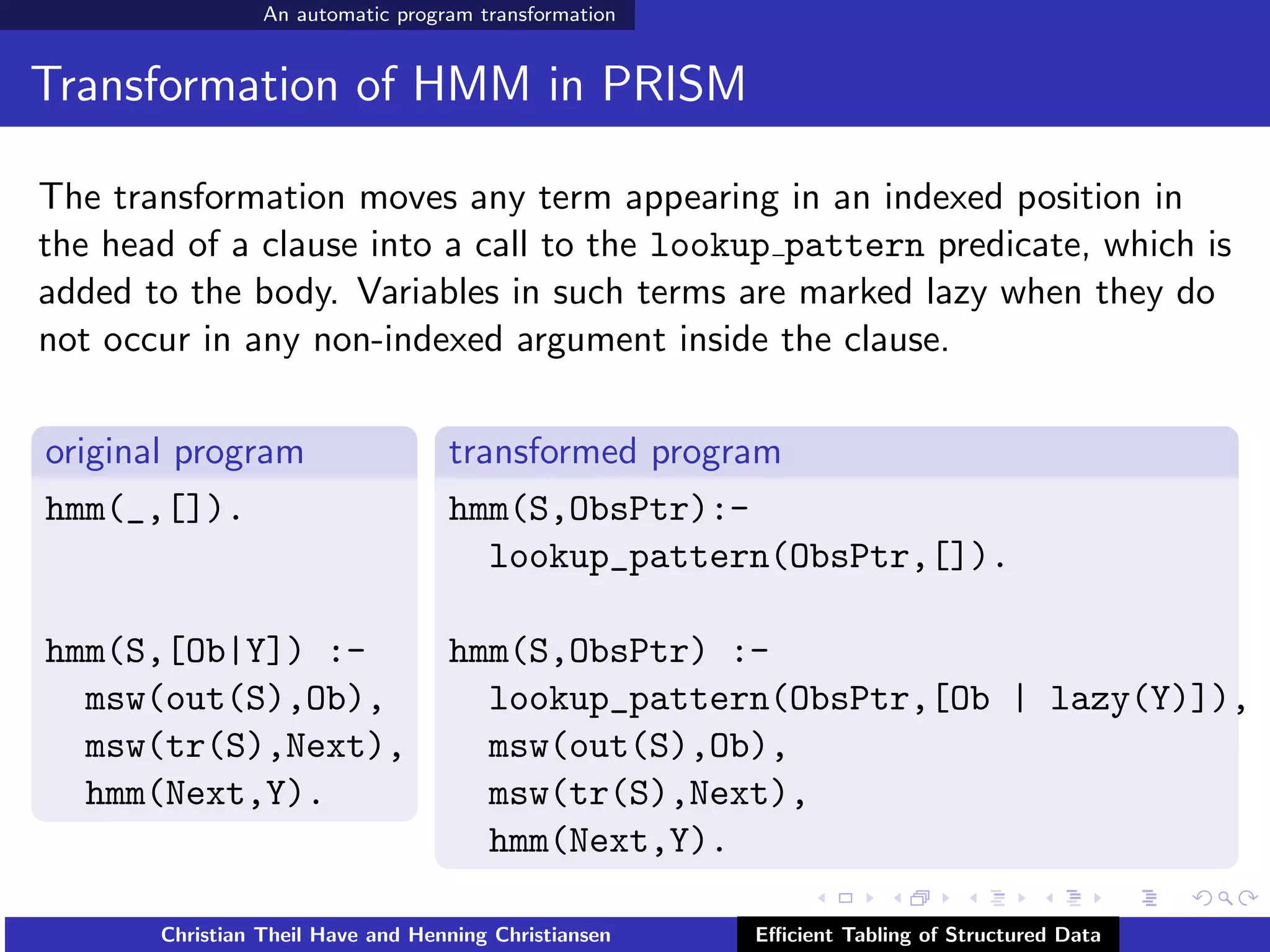 An automatic program transformation

Transformation of HMM in PRISM

The transformation moves any term appearing in an indexed position in the head of a clause into a call to the lookup_pattern predicate, which is added to the body. Variables in such terms are marked lazy when they do not occur in any non-indexed argument inside the clause.

original program

hmm(_,[]).

hmm(S,[Ob|Y]) :-
  msw(out(S),Ob),
  msw(tr(S),Next),
  hmm(Next,Y).

transformed program

hmm(S,ObsPtr):-
  lookup_pattern(ObsPtr,[]).

hmm(S,ObsPtr) :-
  lookup_pattern(ObsPtr,[Ob | lazy(Y)]),
  msw(out(S),Ob),
  msw(tr(S),Next),
  hmm(Next,Y).

Christian Theil Have and Henning Christiansen

Efficient Tabling of Structured Data